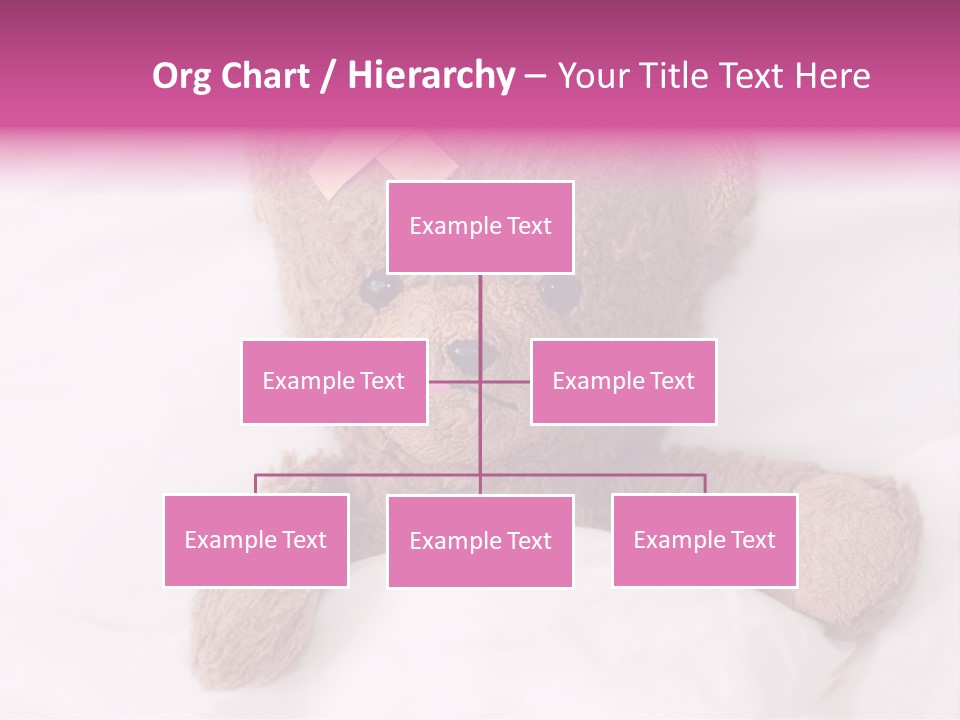 Org Chart / Hierarchy – Your Title Text Here

Example Text

Example Text

Example Text

Example Text

Example Text

Example Text